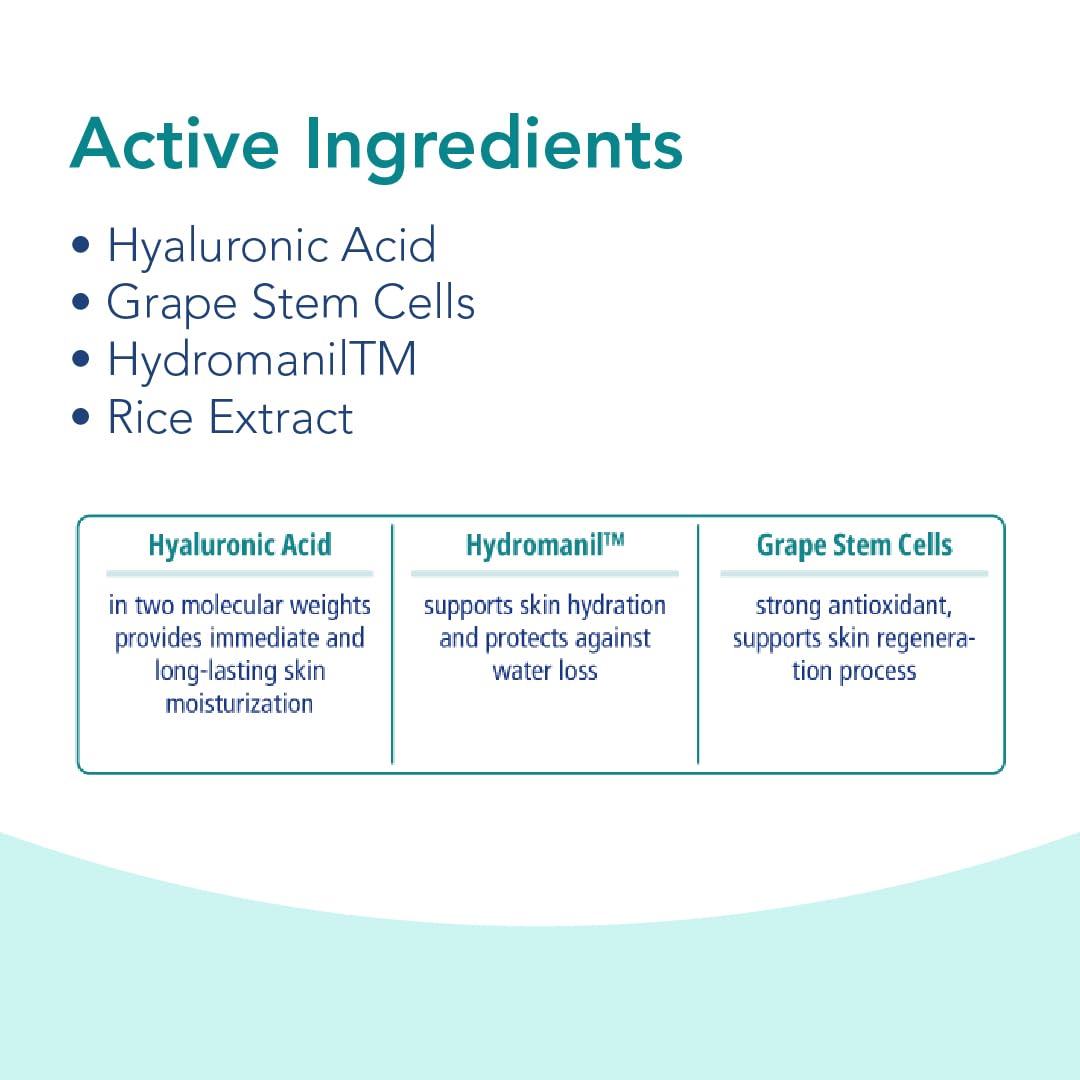 Active Ingredients

• Hyaluronic Acid
• Grape Stem Cells
• HydromanilTM
• Rice Extract

| Hyaluronic Acid | Hydromanil™ | Grape Stem Cells |
|---|---|---|
| in two molecular weights provides immediate and long-lasting skin moisturization | supports skin hydration and protects against water loss | strong antioxidant, supports skin regeneration process |